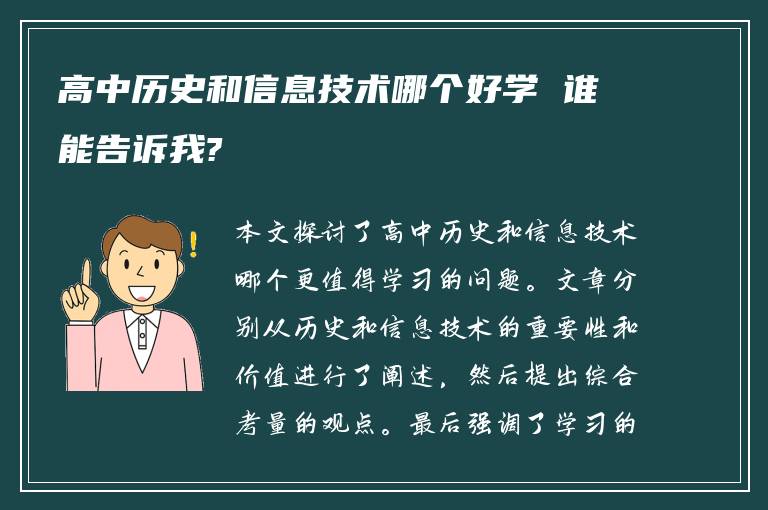 高中历史和信息技术哪个好学 谁能告诉我?

本文探讨了高中历史和信息技术哪个更值得学习的问题。文章分别从历史和信息技术的重要性和价值进行了阐述，然后提出综合考量的观点。最后强调了学习的